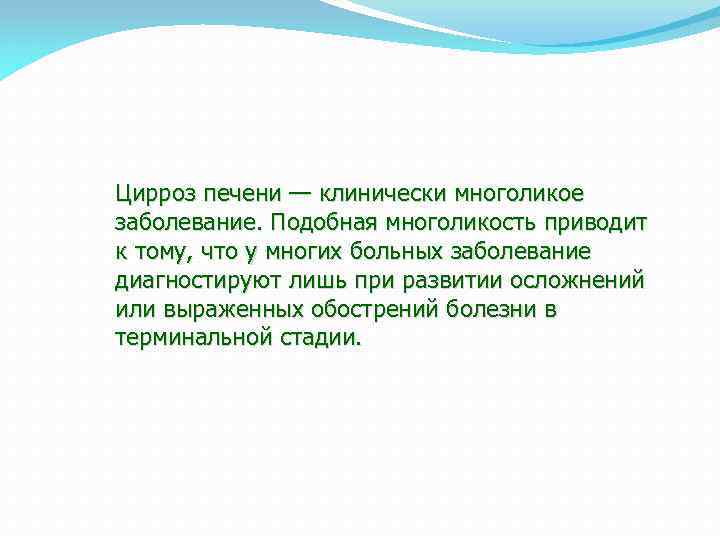 Цирроз печени — клинически многоликое заболевание. Подобная многоликость приводит к тому, что у многих больных заболевание диагностируют лишь при развитии осложнений или выраженных обострений болезни в терминальной стадии.